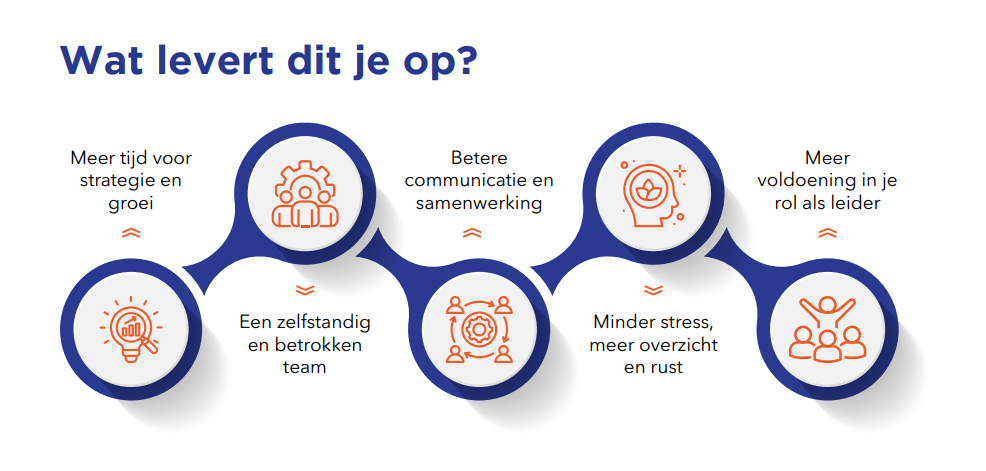 Wat levert dit je op?

Meer tijd voor strategie en groei

Een zelfstandig en betrokken team

Betere communicatie en samenwerking

Minder stress, meer overzicht en rust

Meer voldoening in je rol als leider